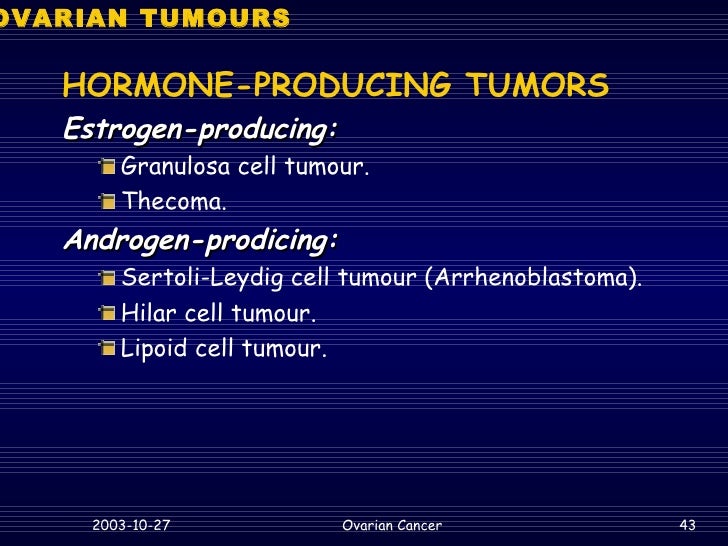 OVARIAN TUMOURS

HORMONE-PRODUCING TUMORS

Estrogen-producing:

Granulosa cell tumour.

Thecoma.

Androgen-prodicing:

Sertoli-Leydig cell tumour (Arrhenoblastoma).

Hilar cell tumour.

Lipoid cell tumour.

2003-10-27 Ovarian Cancer 43